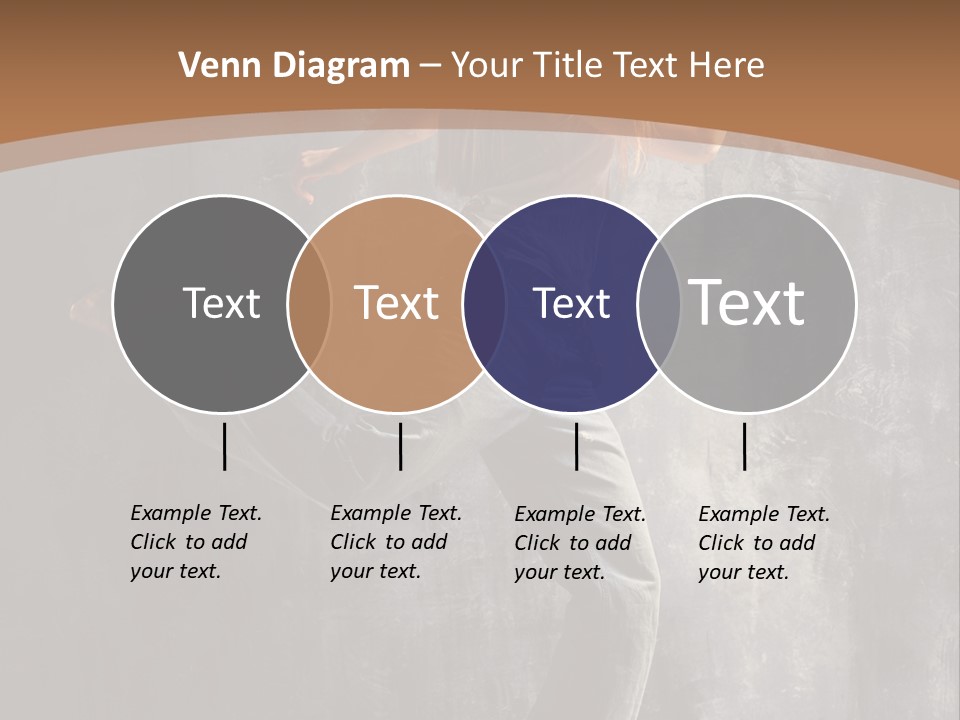 Venn Diagram – Your Title Text Here

Text

Text

Text

Text

Example Text. Click to add your text.

Example Text. Click to add your text.

Example Text. Click to add your text.

Example Text. Click to add your text.